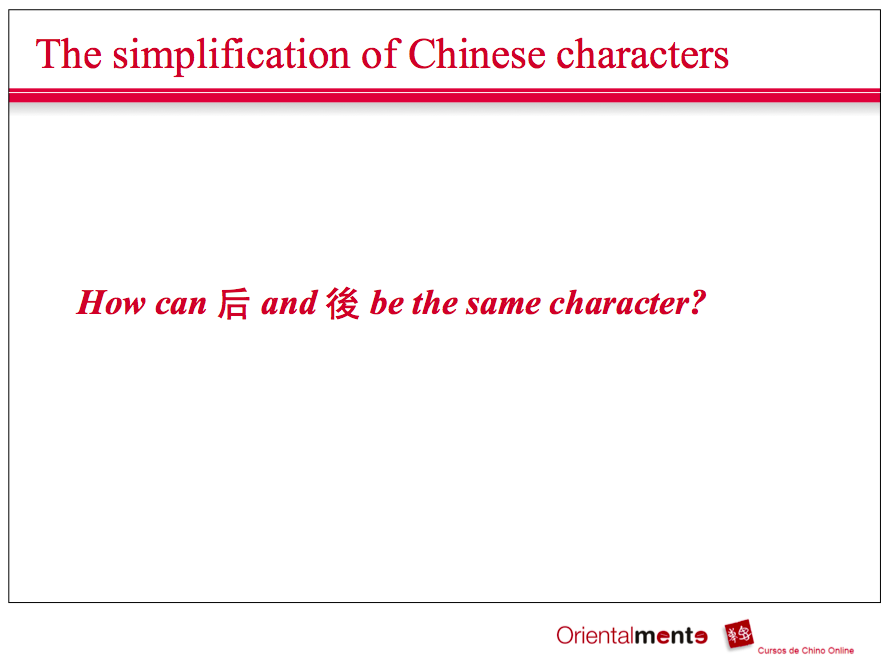 The simplification of Chinese characters

How can 后 and 後 be the same character?

Orientalmente

Cursos de Chino Online